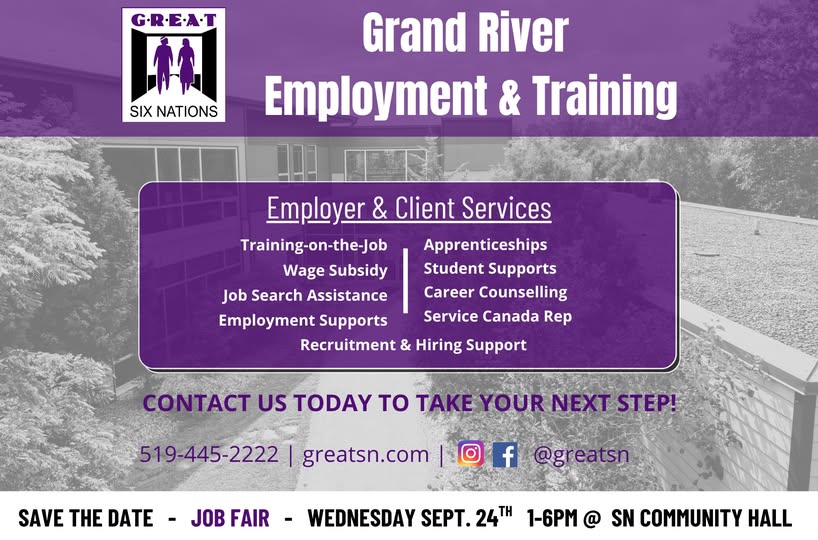 G·R·E·A·T
SIX NATIONS

Grand River Employment & Training

Employer & Client Services

Training-on-the-Job
Wage Subsidy
Job Search Assistance
Employment Supports

Apprenticeships
Student Supports
Career Counselling
Service Canada Rep

Recruitment & Hiring Support

CONTACT US TODAY TO TAKE YOUR NEXT STEP!

519-445-2222 | greatsn.com | @greatsn

SAVE THE DATE - JOB FAIR - WEDNESDAY SEPT. 24$^{TH}$ 1-6PM @ SN COMMUNITY HALL